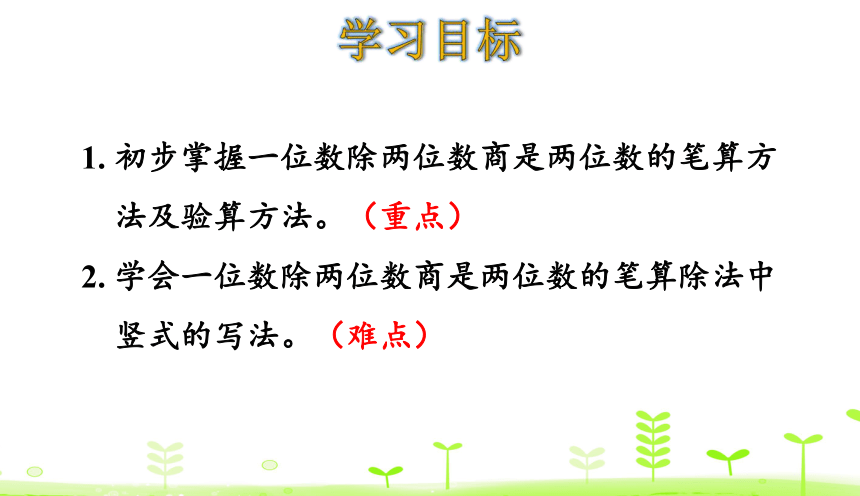 学习目标

1. 初步掌握一位数除两位数商是两位数的笔算方法及验算方法。（重点）

2. 学会一位数除两位数商是两位数的笔算除法中竖式的写法。（难点）